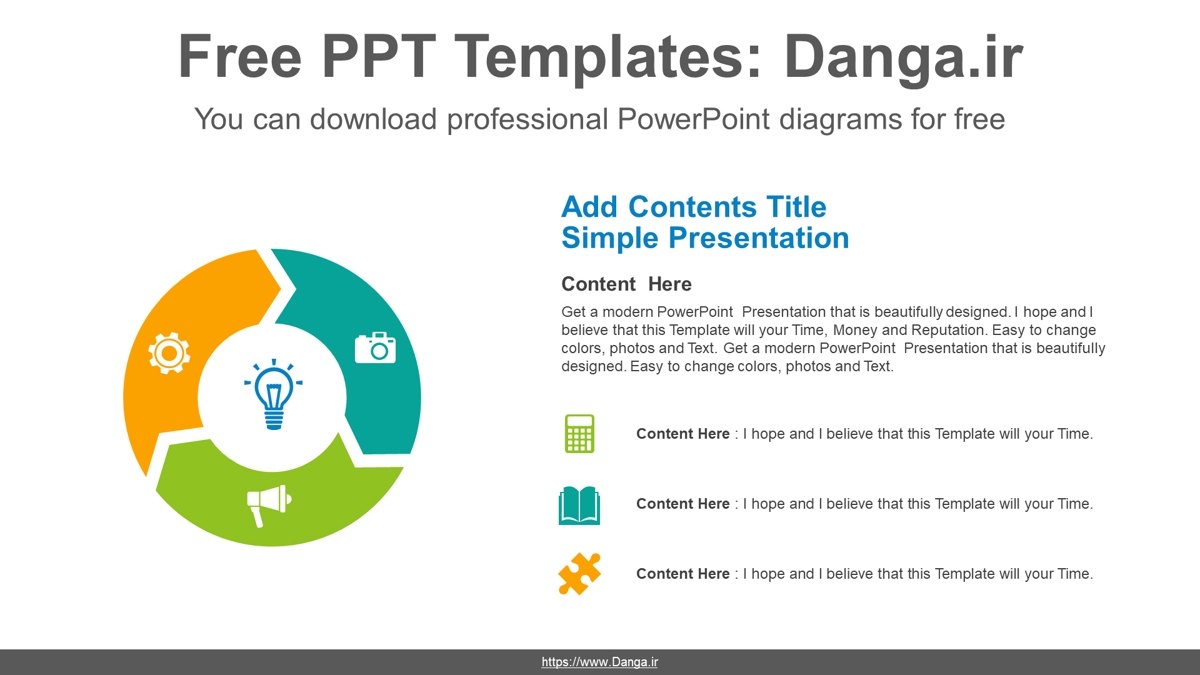 Free PPT Templates: Danga.ir

You can download professional PowerPoint diagrams for free

Add Contents Title
Simple Presentation

Content Here

Get a modern PowerPoint Presentation that is beautifully designed. I hope and I believe that this Template will your Time, Money and Reputation. Easy to change colors, photos and Text. Get a modern PowerPoint Presentation that is beautifully designed. Easy to change colors, photos and Text.

Content Here : I hope and I believe that this Template will your Time.

Content Here : I hope and I believe that this Template will your Time.

Content Here : I hope and I believe that this Template will your Time.

https://www.Danga.ir